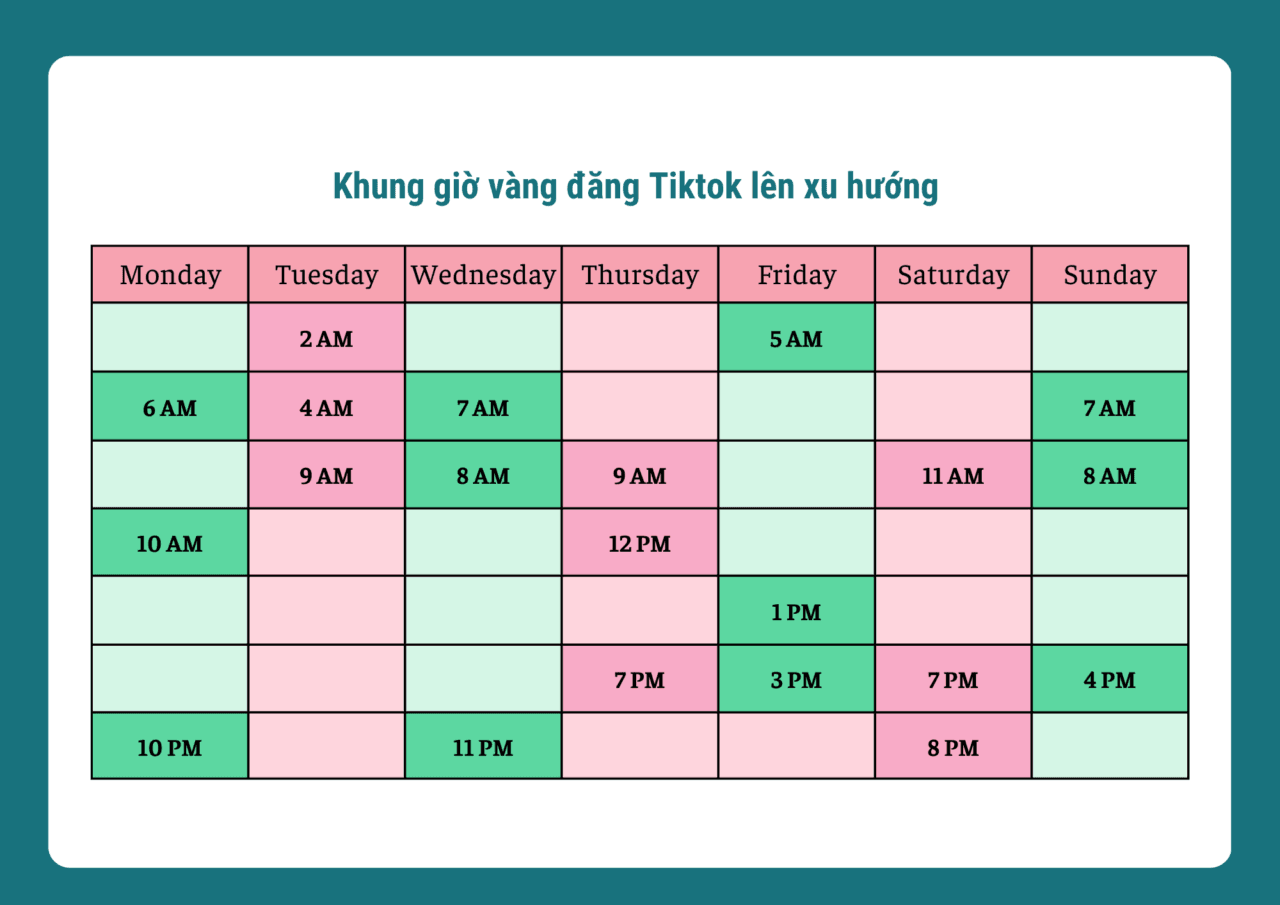 Khung giờ vàng đăng Tiktok lên xu hướng

| Monday | Tuesday | Wednesday | Thursday | Friday | Saturday | Sunday |
|---|---|---|---|---|---|---|
| | 2 AM | | | 5 AM | | |
| 6 AM | 4 AM | 7 AM | | | | 7 AM |
| | 9 AM | 8 AM | 9 AM | | 11 AM | 8 AM |
| 10 AM | | | 12 PM | | | |
| | | | | 1 PM | | |
| | | | 7 PM | 3 PM | 7 PM | 4 PM |
| 10 PM | | 11 PM | | | 8 PM | |